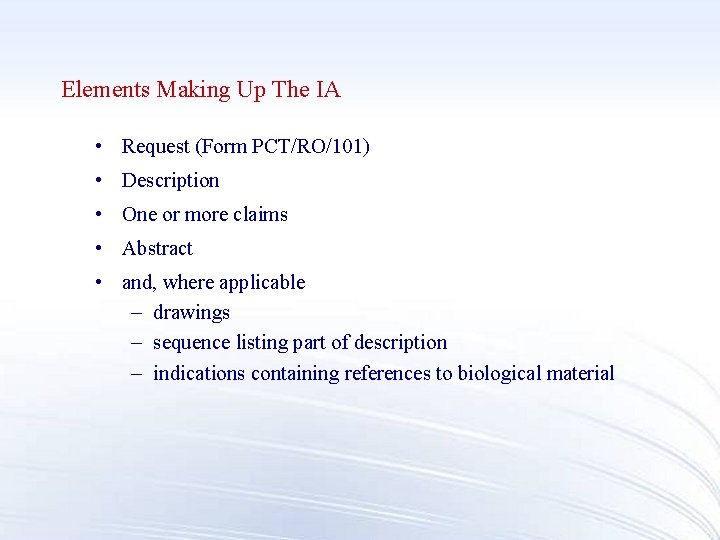 Elements Making Up The IA

• Request (Form PCT/RO/101)
• Description
• One or more claims
• Abstract
• and, where applicable
  – drawings
  – sequence listing part of description
  – indications containing references to biological material